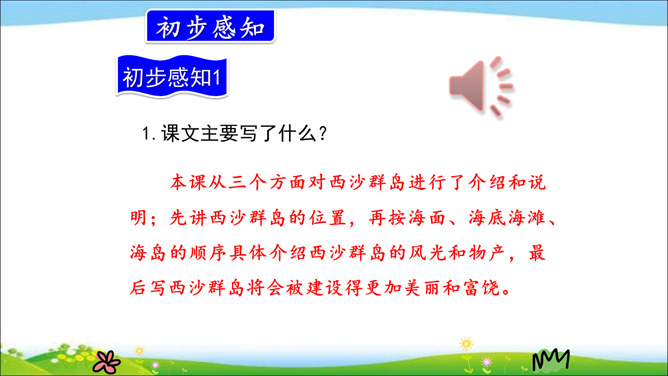 初步感知

初步感知1

1. 课文主要写了什么？

本课从三个方面对西沙群岛进行了介绍和说明；先讲西沙群岛的位置，再按海面、海底海滩、海岛的顺序具体介绍西沙群岛的风光和物产，最后写西沙群岛将会被建设得更加美丽和富饶。